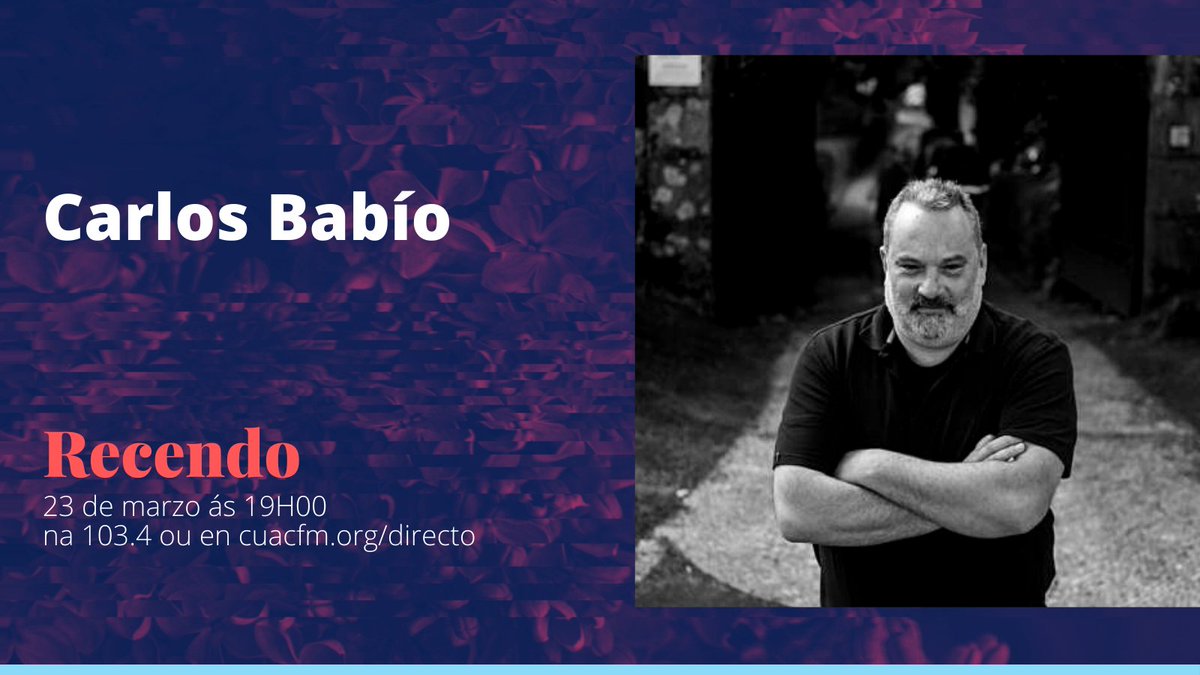 Carlos Babío

Recendo
23 de marzo ás 19H00
na 103.4 ou en cuacfm.org/directo